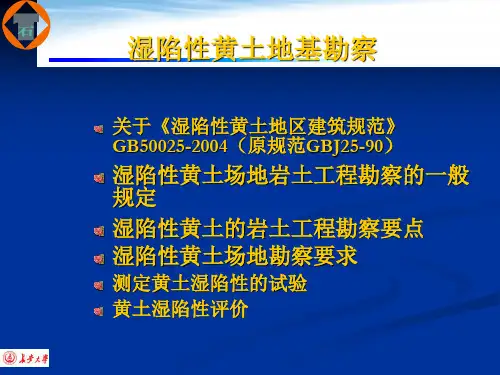 石

湿陷性黄土地基勘察

关于《湿陷性黄土地区建筑规范》GB50025-2004（原规范GBJ25-90）

湿陷性黄土场地岩土工程勘察的一般规定

湿陷性黄土的岩土工程勘察要点

湿陷性黄土场地勘察要求

测定黄土湿陷性的试验

黄土湿陷性评价

长安大学